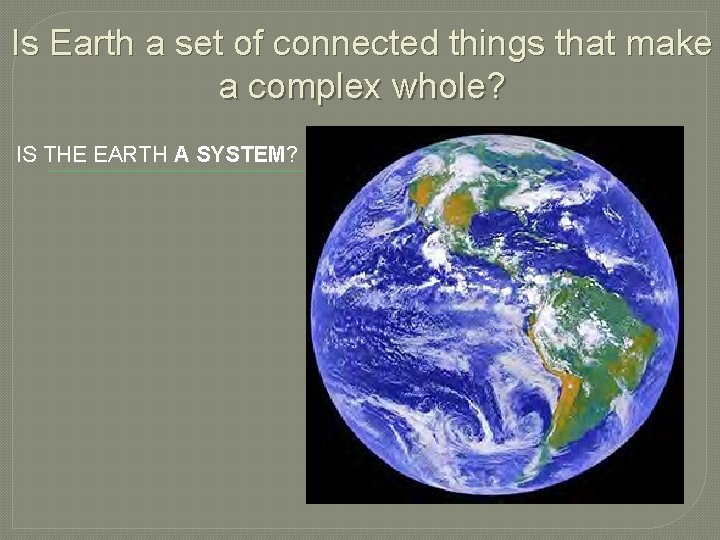 Is Earth a set of connected things that make a complex whole?

IS THE EARTH A SYSTEM?